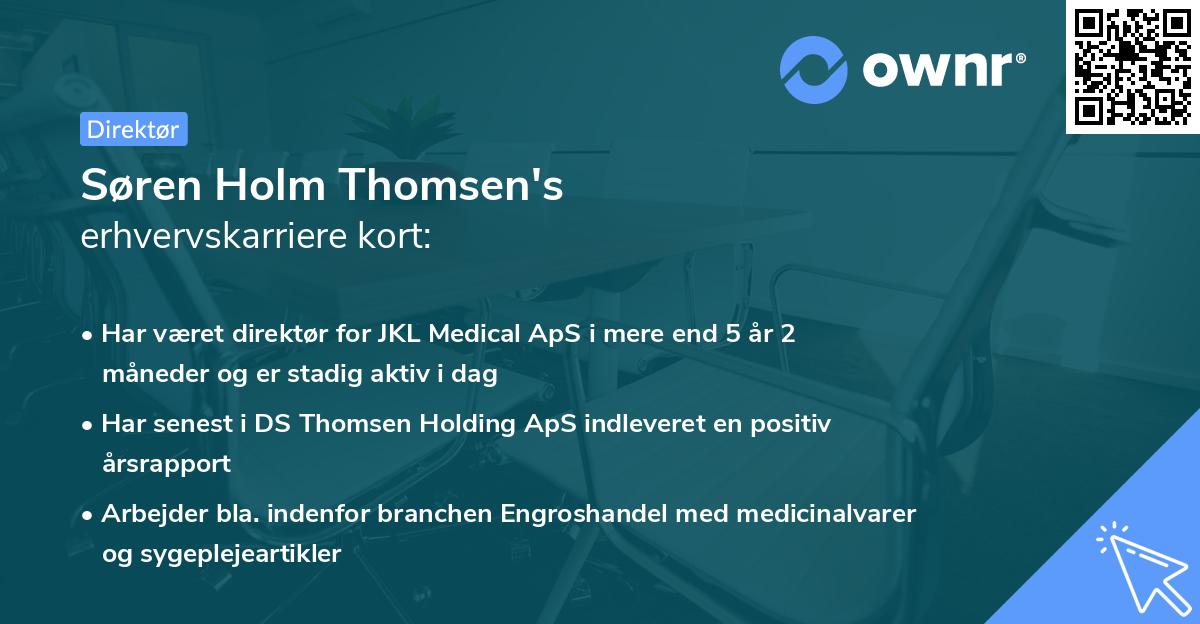 ownr®

Direktør

Søren Holm Thomsen's
erhvervskarriere kort:

• Har været direktør for JKL Medical ApS i mere end 5 år 2 måneder og er stadig aktiv i dag

• Har senest i DS Thomsen Holding ApS indleveret en positiv årsrapport

• Arbejder bla. indenfor branchen Engroshandel med medicinalvarer og sygeplejeartikler